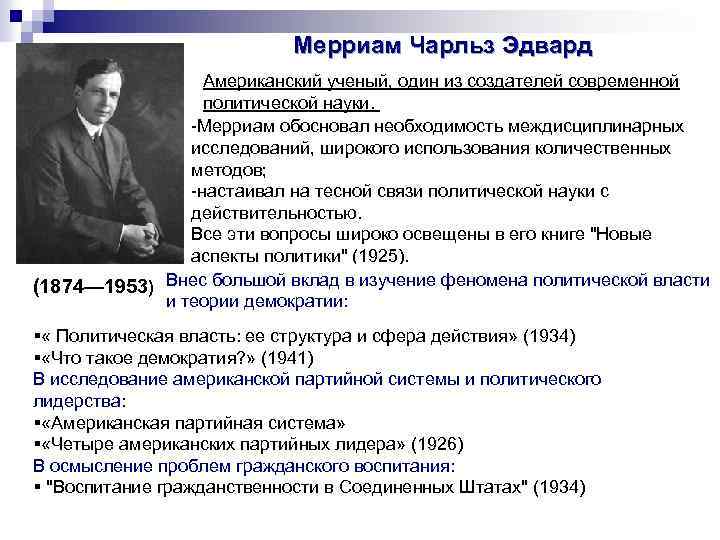 Мерриам Чарльз Эдвард

Американский ученый, один из создателей современной политической науки.

-Мерриам обосновал необходимость междисциплинарных исследований, широкого использования количественных методов;
-настаивал на тесной связи политической науки с действительностью.
Все эти вопросы широко освещены в его книге "Новые аспекты политики" (1925).

(1874—1953)

Внес большой вклад в изучение феномена политической власти и теории демократии:

▪« Политическая власть: ее структура и сфера действия» (1934)
▪«Что такое демократия?» (1941)
В исследование американской партийной системы и политического лидерства:
▪«Американская партийная система»
▪«Четыре американских партийных лидера» (1926)
В осмысление проблем гражданского воспитания:
▪ "Воспитание гражданственности в Соединенных Штатах" (1934)